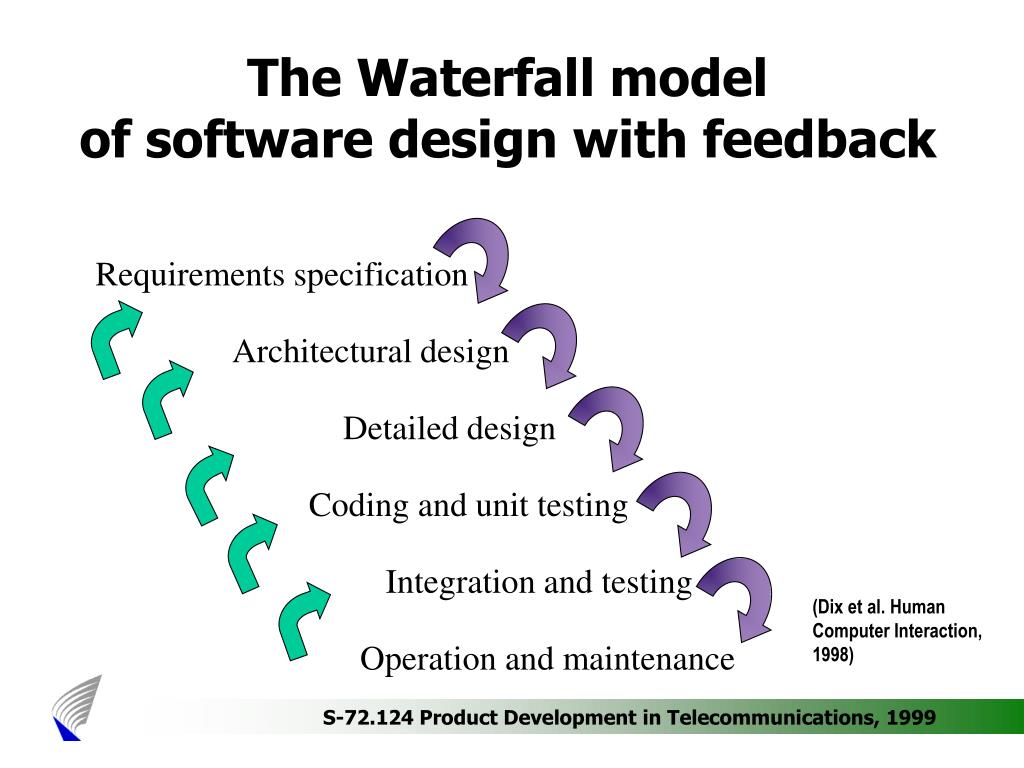 The Waterfall model
of software design with feedback

Requirements specification

Architectural design

Detailed design

Coding and unit testing

Integration and testing

Operation and maintenance

(Dix et al. Human Computer Interaction, 1998)

S-72.124 Product Development in Telecommunications, 1999